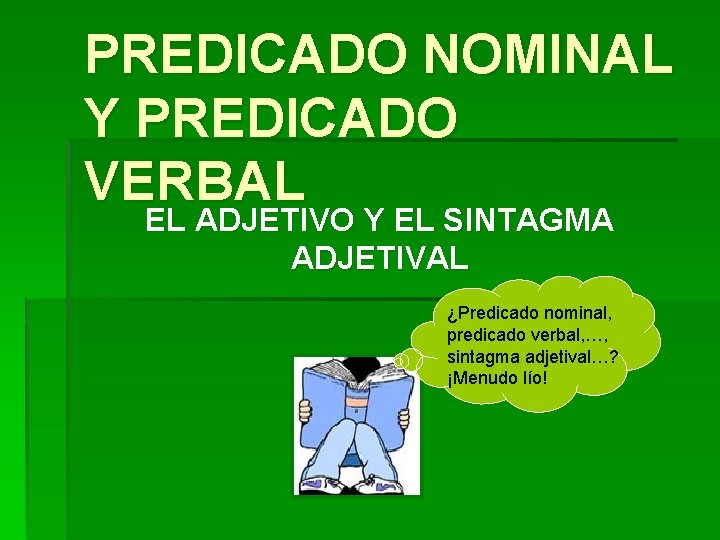 PREDICADO NOMINAL Y PREDICADO VERBAL

EL ADJETIVO Y EL SINTAGMA ADJETIVAL

¿Predicado nominal, predicado verbal,…, sintagma adjetival…? ¡Menudo lío!